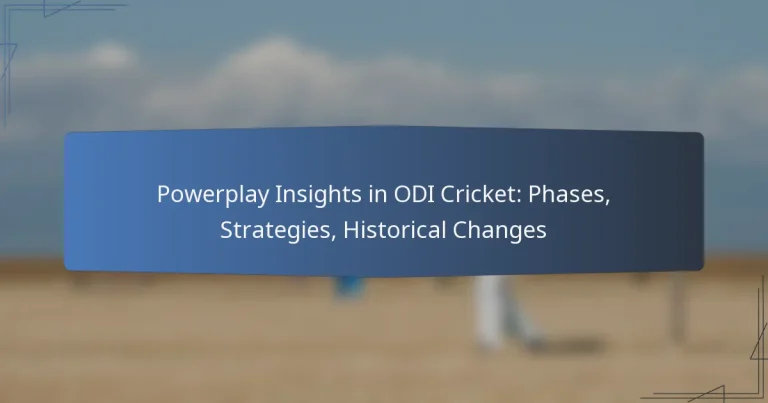 Powerplay Insights in ODI Cricket: Phases, Strategies, Historical Changes